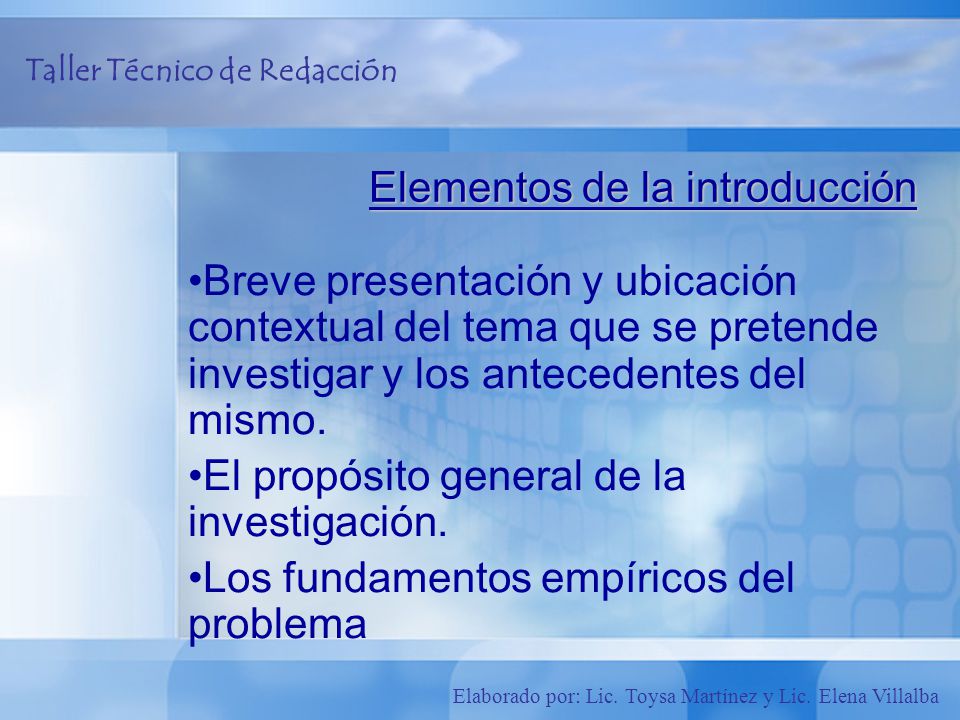 Taller Técnico de Redacción

Elementos de la introducción

•Breve presentación y ubicación contextual del tema que se pretende investigar y los antecedentes del mismo.

•El propósito general de la investigación.

•Los fundamentos empíricos del problema

Elaborado por: Lic. Toysa Martínez y Lic. Elena Villalba